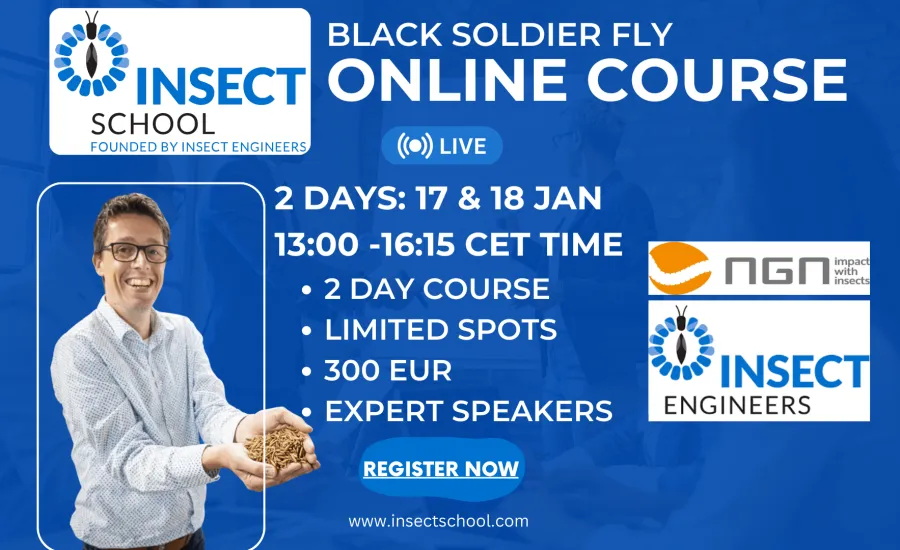 INSECT SCHOOL
FOUNDED BY INSECT ENGINEERS

BLACK SOLDIER FLY
ONLINE COURSE

LIVE

2 DAYS: 17 & 18 JAN
13:00 -16:15 CET TIME
• 2 DAY COURSE
• LIMITED SPOTS
• 300 EUR
• EXPERT SPEAKERS

REGISTER NOW

www.insectschool.com

NGN impact with insects

INSECT ENGINEERS